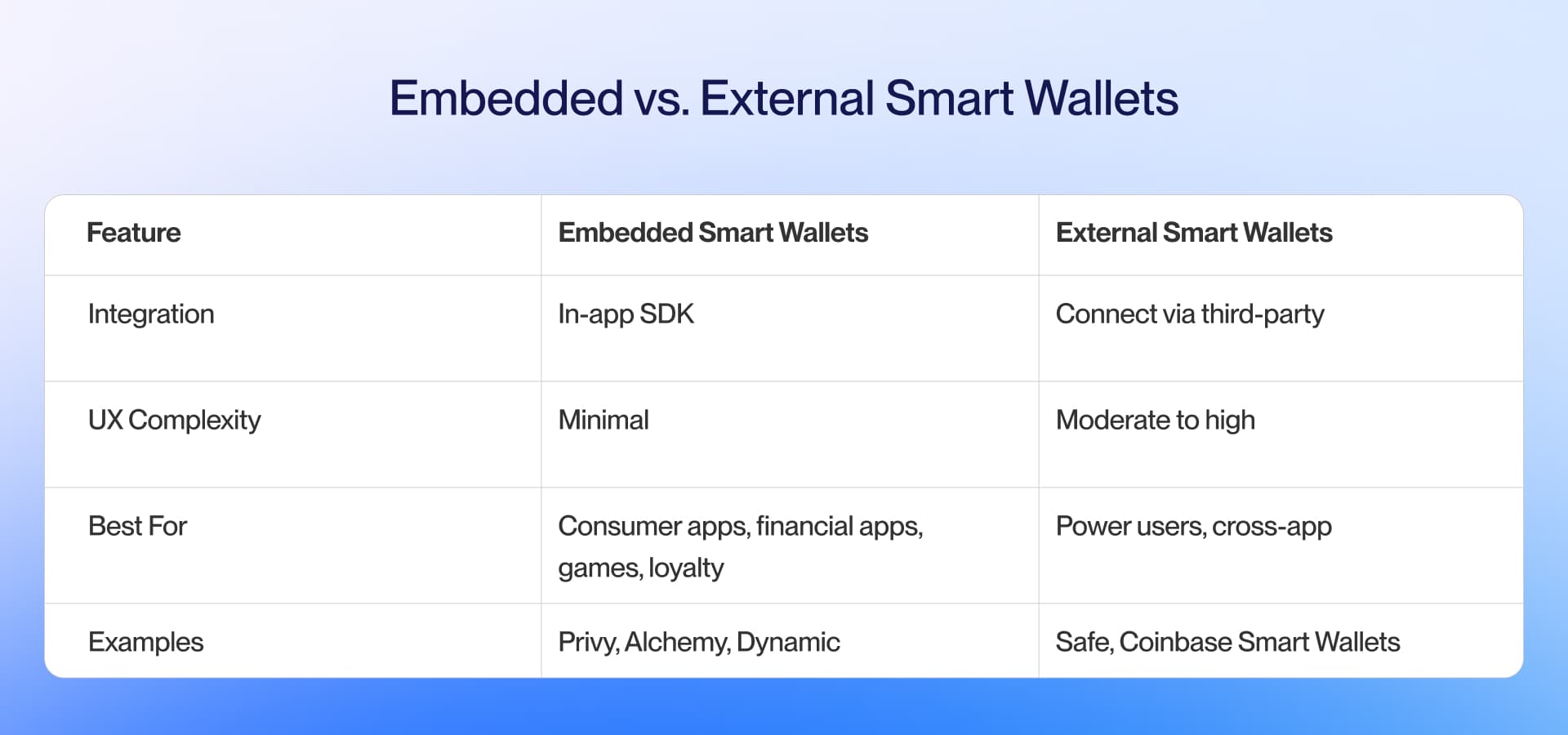 Embedded vs. External Smart Wallets

| Feature | Embedded Smart Wallets | External Smart Wallets |
|---|---|---|
| Integration | In-app SDK | Connect via third-party |
| UX Complexity | Minimal | Moderate to high |
| Best For | Consumer apps, financial apps, games, loyalty | Power users, cross-app |
| Examples | Privy, Alchemy, Dynamic | Safe, Coinbase Smart Wallets |